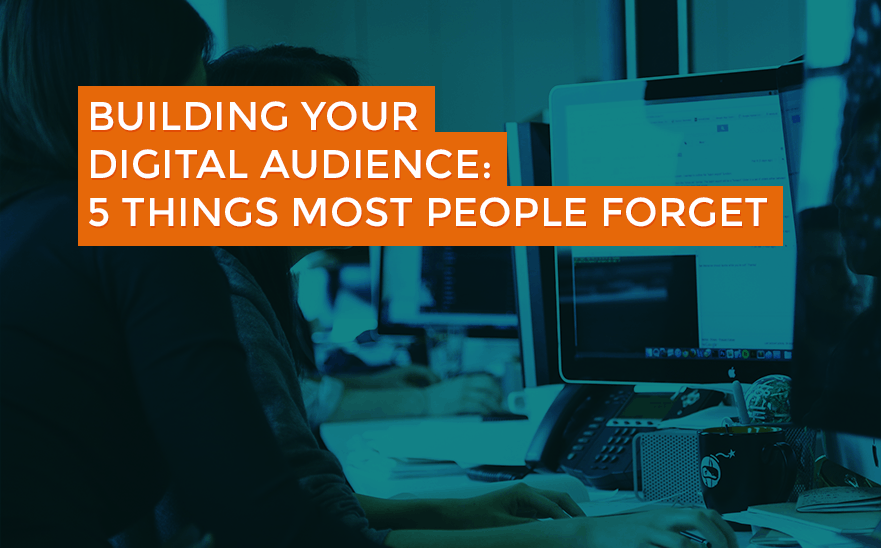 BUILDING YOUR DIGITAL AUDIENCE: 5 THINGS MOST PEOPLE FORGET